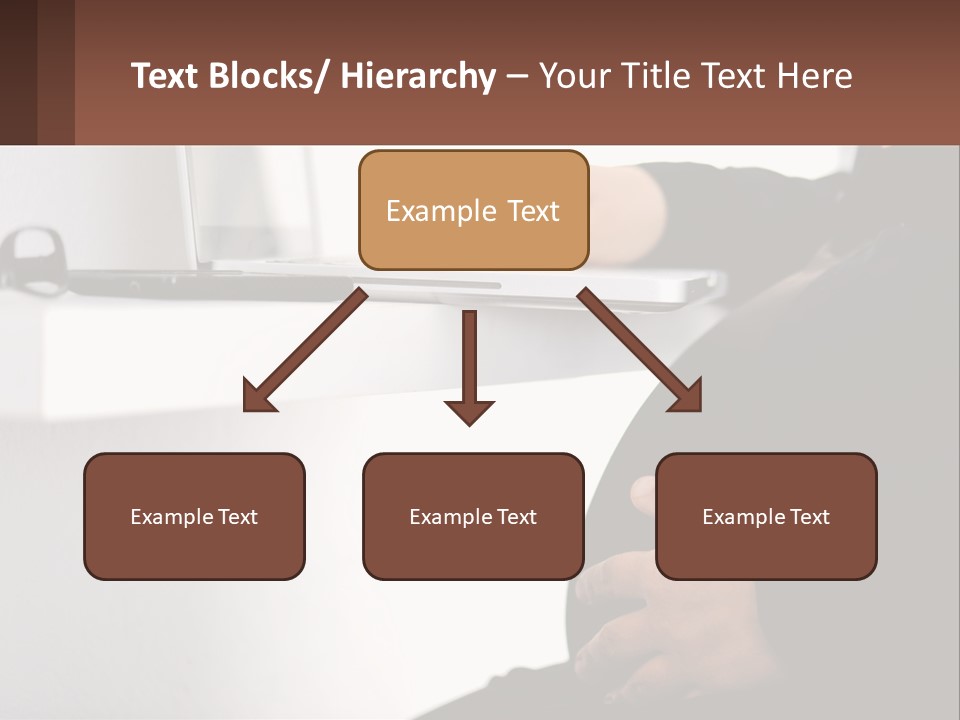 Text Blocks/ Hierarchy – Your Title Text Here

Example Text

Example Text

Example Text

Example Text